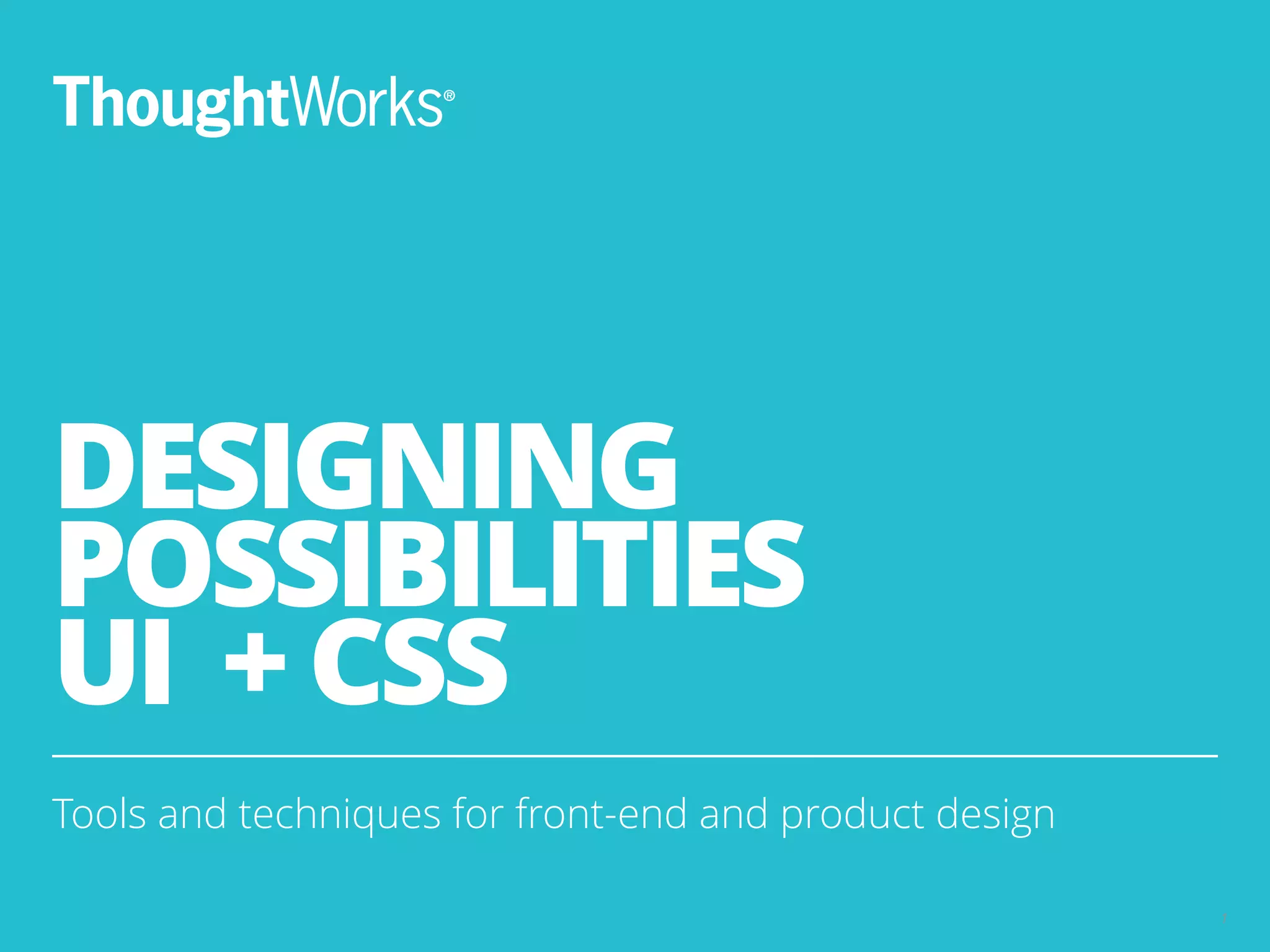 ThoughtWorks®

DESIGNING POSSIBILITIES UI + CSS

Tools and techniques for front-end and product design

1